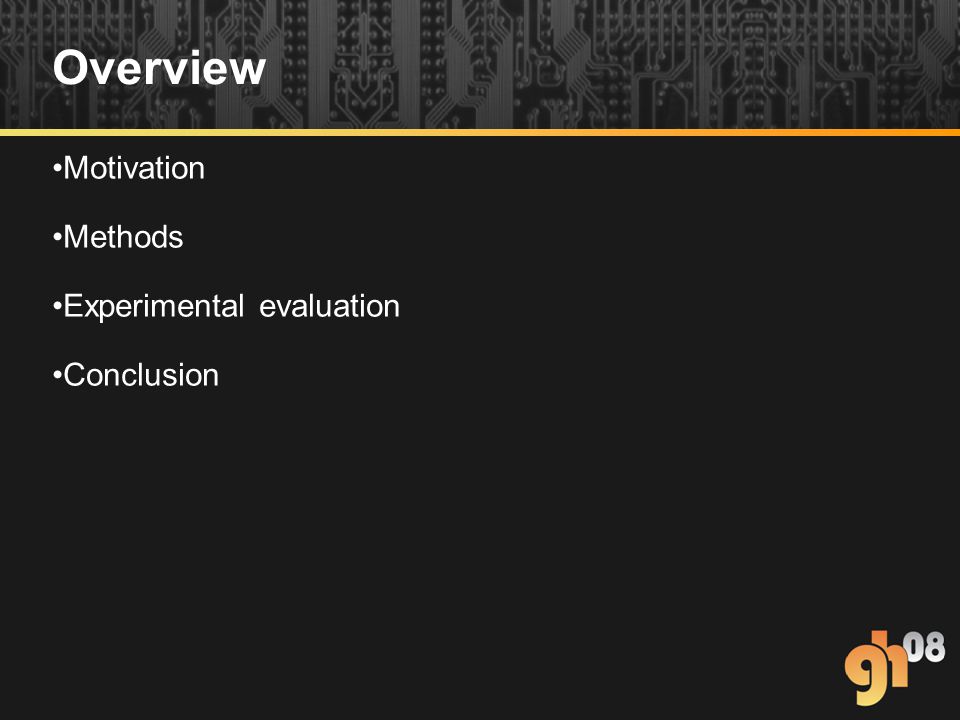 Overview

•Motivation

•Methods

•Experimental evaluation

•Conclusion

gh08